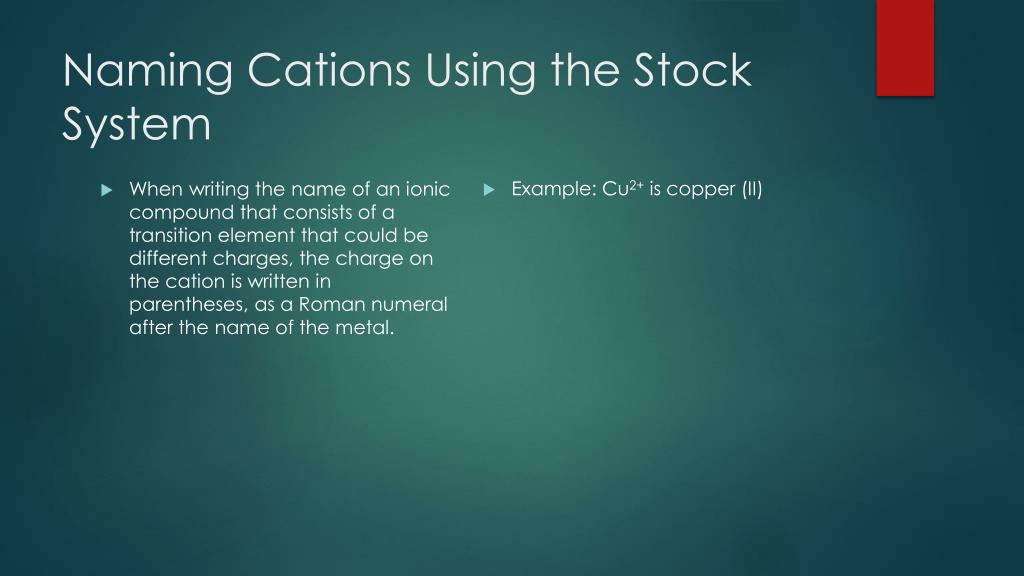 Naming Cations Using the Stock System

When writing the name of an ionic compound that consists of a transition element that could be different charges, the charge on the cation is written in parentheses, as a Roman numeral after the name of the metal.

Example: $Cu^{2+}$ is copper (II)